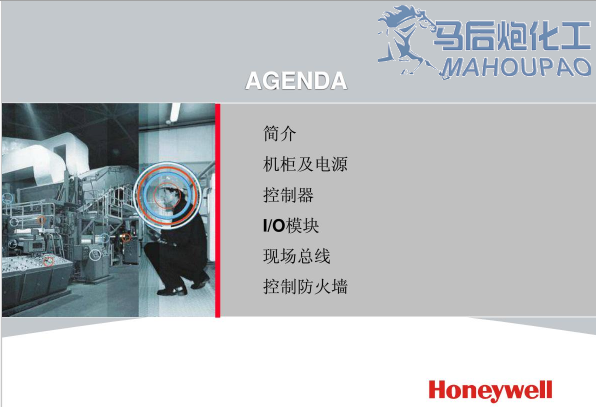 马后炮化工
MAHOUPAO

AGENDA

简介
机柜及电源
控制器
I/O模块
现场总线
控制防火墙

Honeywell